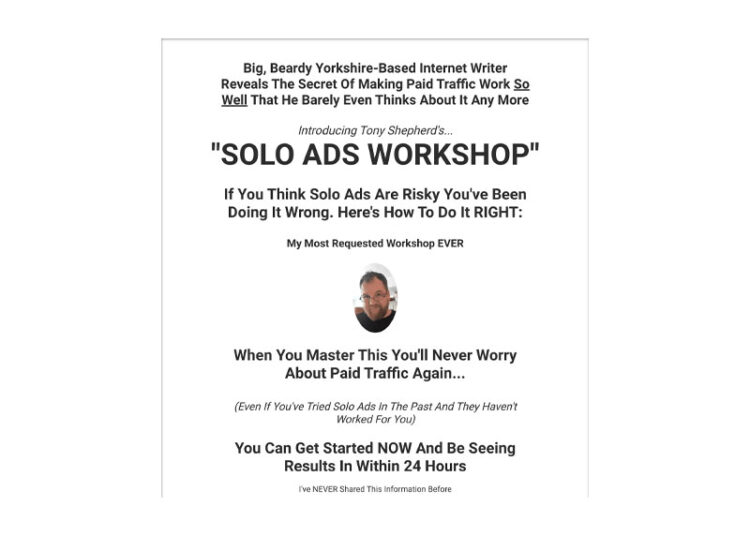 Big, Beardy Yorkshire-Based Internet Writer Reveals The Secret Of Making Paid Traffic Work So Well That He Barely Even Thinks About It Any More

Introducing Tony Shepherd's...

"SOLO ADS WORKSHOP"

If You Think Solo Ads Are Risky You've Been Doing It Wrong. Here's How To Do It RIGHT:

My Most Requested Workshop EVER

When You Master This You'll Never Worry About Paid Traffic Again...

(Even If You've Tried Solo Ads In The Past And They Haven't Worked For You)

You Can Get Started NOW And Be Seeing Results In Within 24 Hours

I've NEVER Shared This Information Before